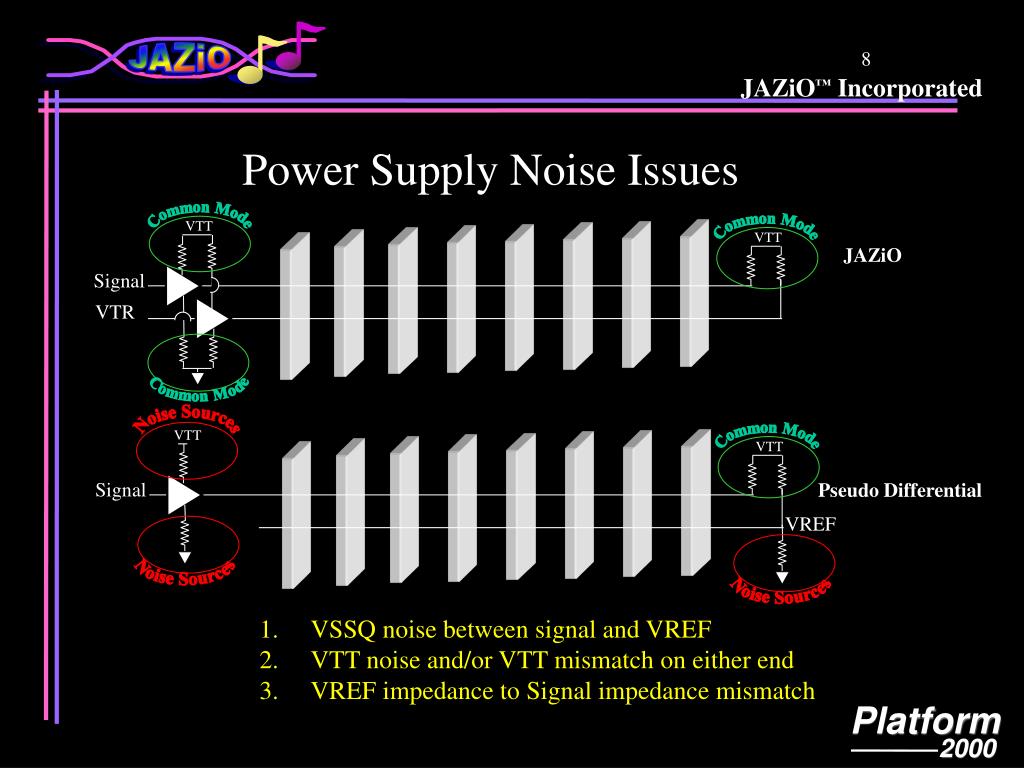 JAZiO

8

JAZiO™ Incorporated

Power Supply Noise Issues

Common Mode

VTT

Signal

VTR

Common Mode

Common Mode

VTT

JAZiO

Noise Sources

VTT

Signal

Noise Sources

Common Mode

VTT

Pseudo Differential

VREF

Noise Sources

1. VSSQ noise between signal and VREF
2. VTT noise and/or VTT mismatch on either end
3. VREF impedance to Signal impedance mismatch

Platform 2000